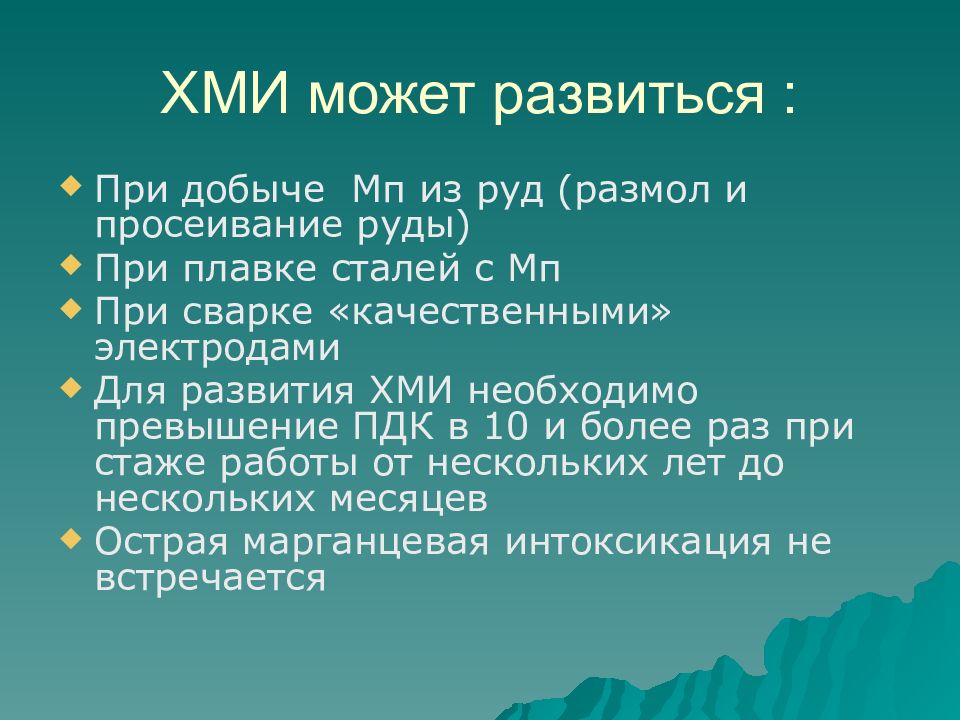 ХМИ может развиться :

При добыче  Мп из руд (размол и просеивание руды)

При плавке сталей с Мп

При сварке «качественными» электродами

Для развития ХМИ необходимо превышение ПДК в 10 и более раз при стаже работы от нескольких лет до нескольких месяцев

Острая марганцевая интоксикация не встречается